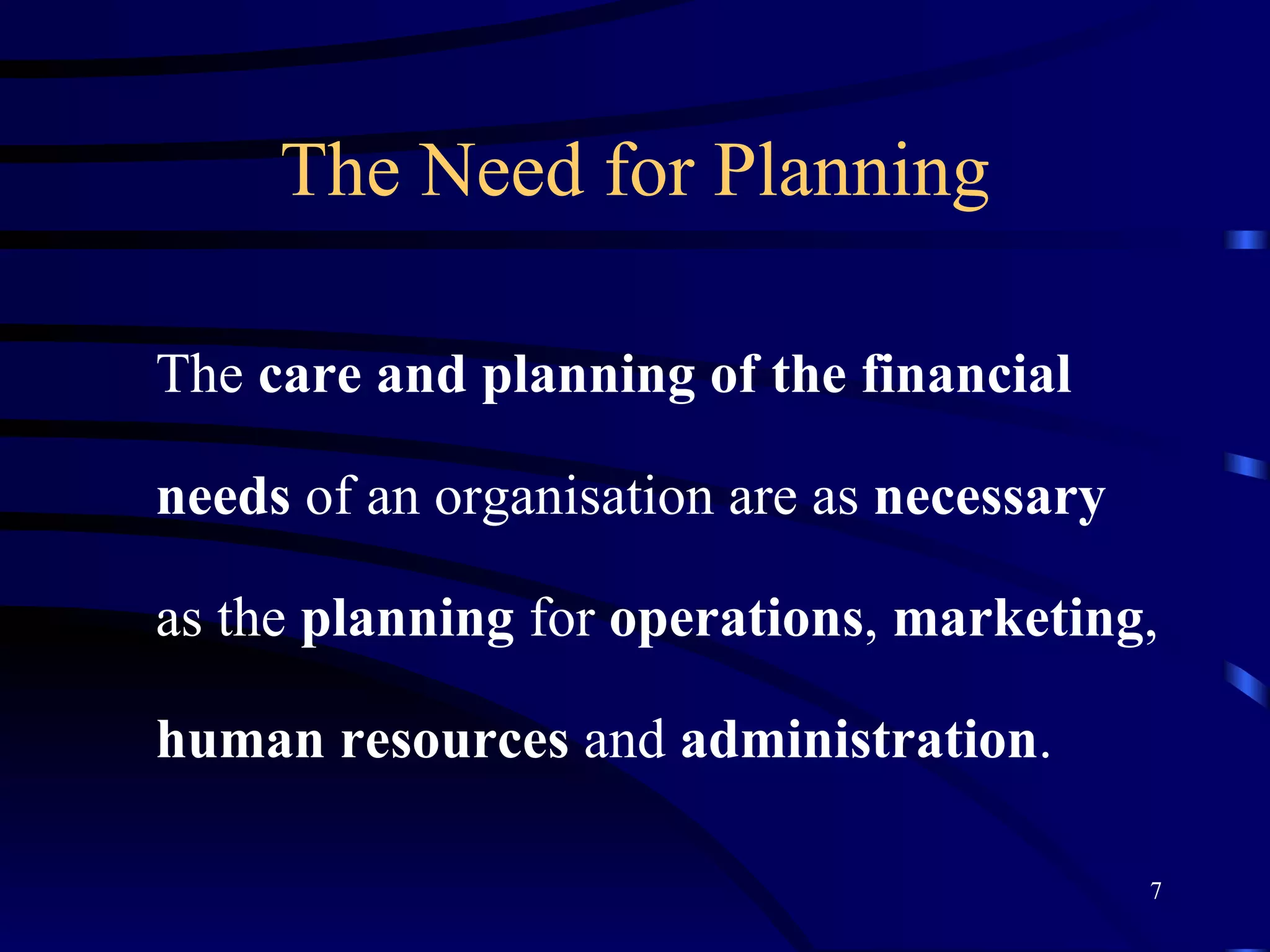 The Need for Planning

The care and planning of the financial needs of an organisation are as necessary as the planning for operations, marketing, human resources and administration.

7